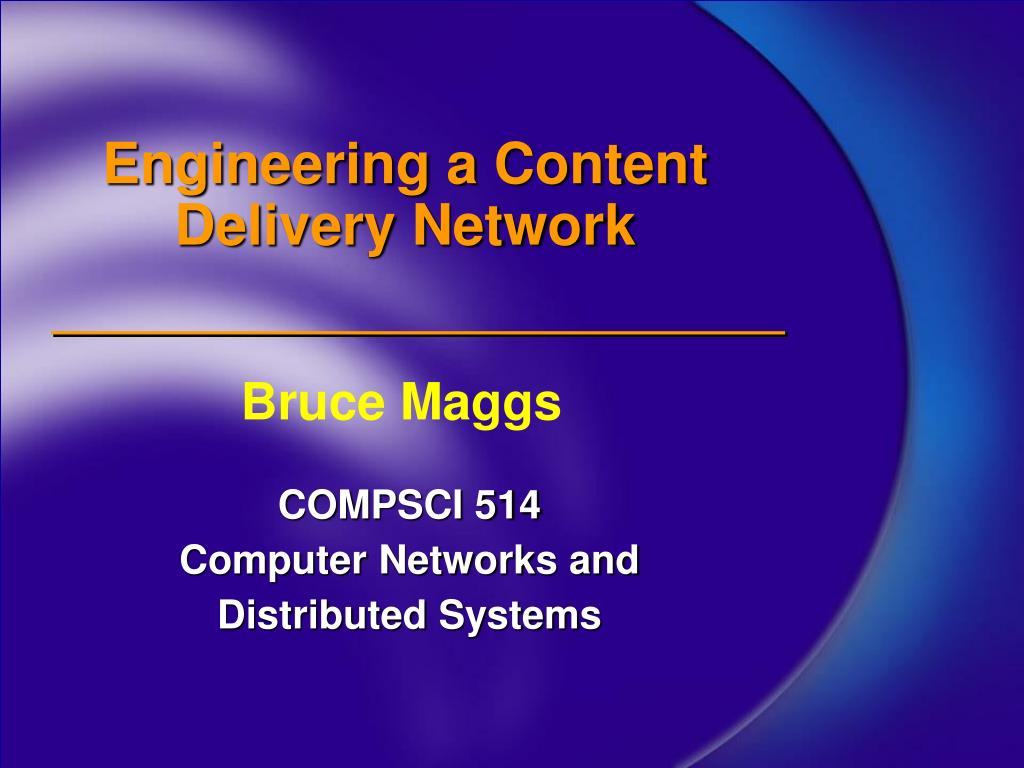 Engineering a Content Delivery Network

Bruce Maggs

COMPSCI 514
Computer Networks and
Distributed Systems